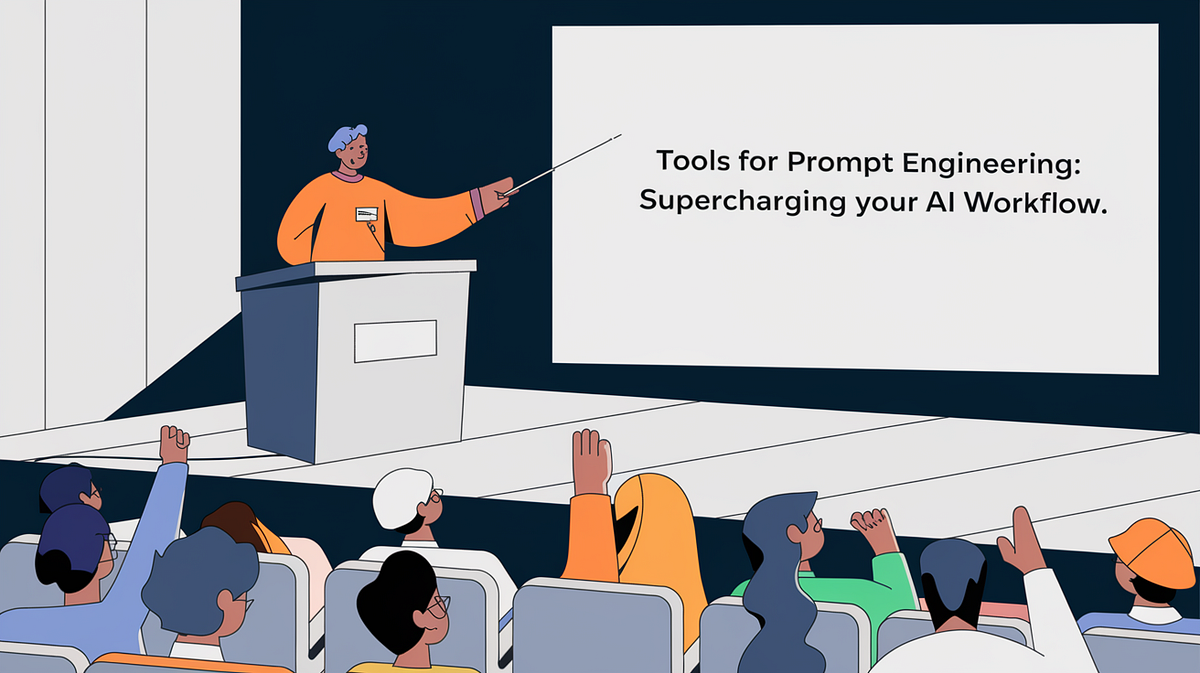 Tools for Prompt Engineering:
Supercharging your AI Workflow.